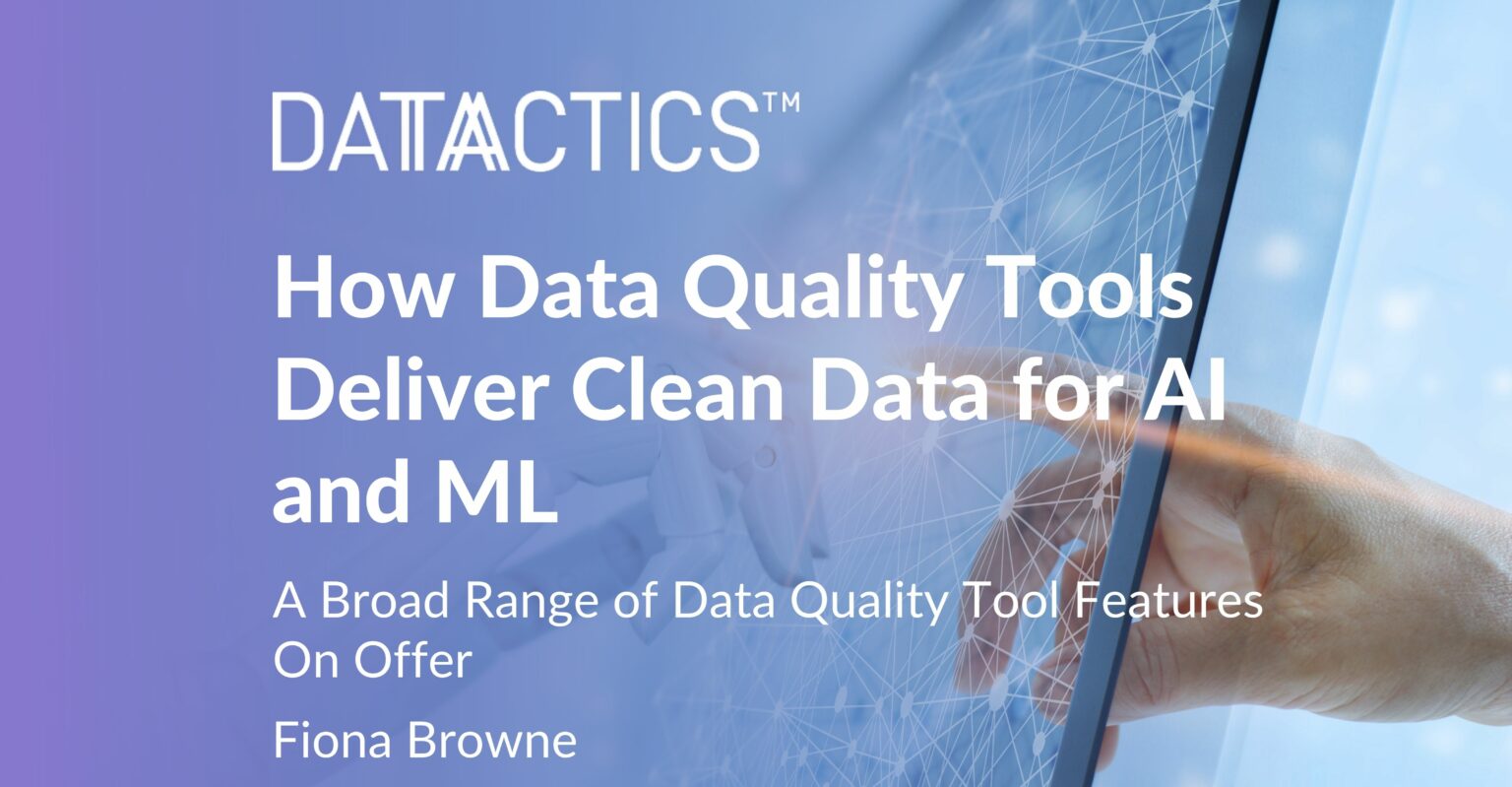 DATACTICS™

How Data Quality Tools Deliver Clean Data for AI and ML

A Broad Range of Data Quality Tool Features On Offer

Fiona Browne